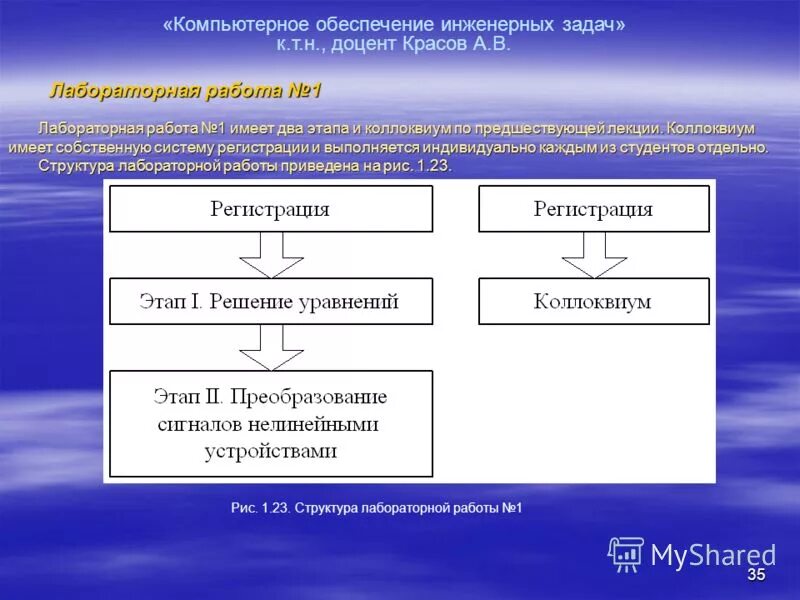 «Компьютерное обеспечение инженерных задач»
к.т.н., доцент Красов А.В.

Лабораторная работа №1

Лабораторная работа №1 имеет два этапа и коллоквиум по предшествующей лекции. Коллоквиум имеет собственную систему регистрации и выполняется индивидуально каждым из студентов отдельно.
Структура лабораторной работы приведена на рис. 1.23.

Регистрация

Этап I. Решение уравнений

Этап II. Преобразование сигналов нелинейными устройствами

Регистрация

Коллоквиум

Рис. 1.23. Структура лабораторной работы №1

MyShared

35